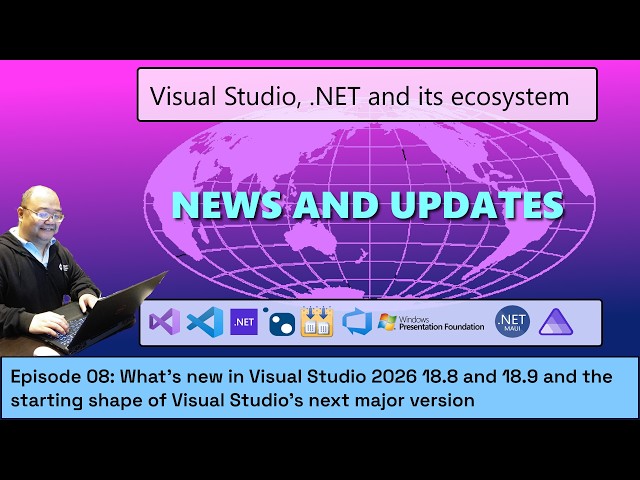 Visual Studio, .NET and its ecosystem

NEWS AND UPDATES

.NET

Windows Presentation Foundation

.NET MAUI

Episode 08: What's new in Visual Studio 2026 18.8 and 18.9 and the starting shape of Visual Studio's next major version